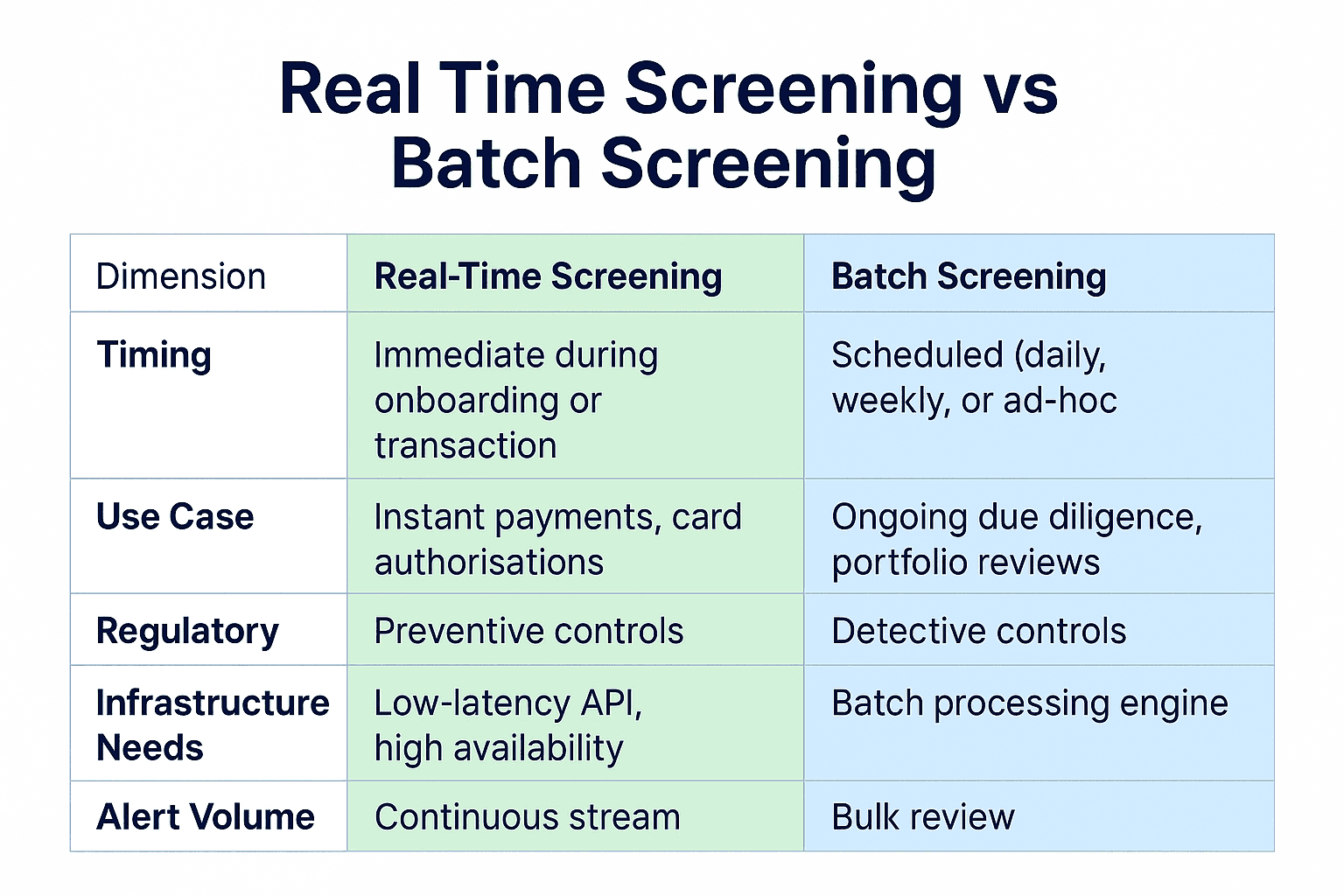 Real Time Screening vs Batch Screening

| Dimension | Real-Time Screening | Batch Screening |
|---|---|---|
| Timing | Immediate during onboarding or transaction | Scheduled (daily, weekly, or ad-hoc |
| Use Case | Instant payments, card authorisations | Ongoing due diligence, portfolio reviews |
| Regulatory | Preventive controls | Detective controls |
| Infrastructure Needs | Low-latency API, high availability | Batch processing engine |
| Alert Volume | Continuous stream | Bulk review |